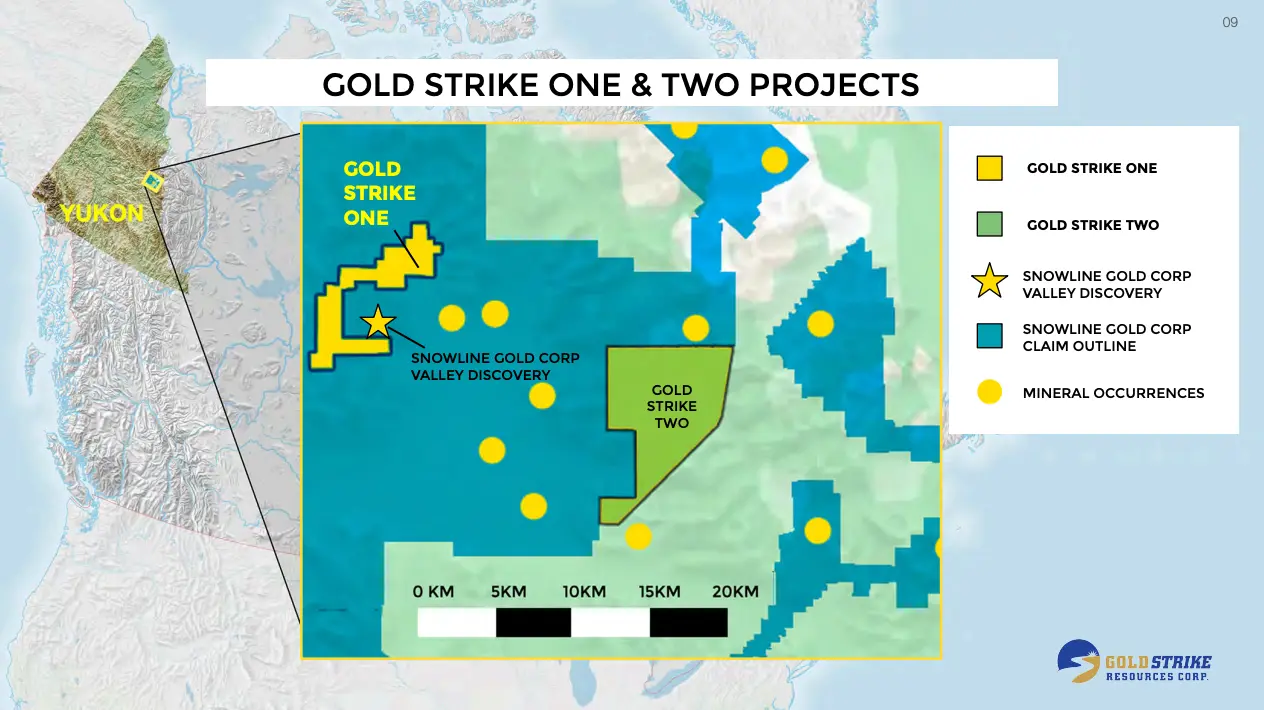 09

GOLD STRIKE ONE & TWO PROJECTS

YUKON

GOLD STRIKE ONE

SNOWLINE GOLD CORP VALLEY DISCOVERY

GOLD STRIKE TWO

0 KM 5KM 10KM 15KM 20KM

GOLD STRIKE ONE

GOLD STRIKE TWO

SNOWLINE GOLD CORP VALLEY DISCOVERY

SNOWLINE GOLD CORP CLAIM OUTLINE

MINERAL OCCURRENCES

GOLD STRIKE RESOURCES CORP.